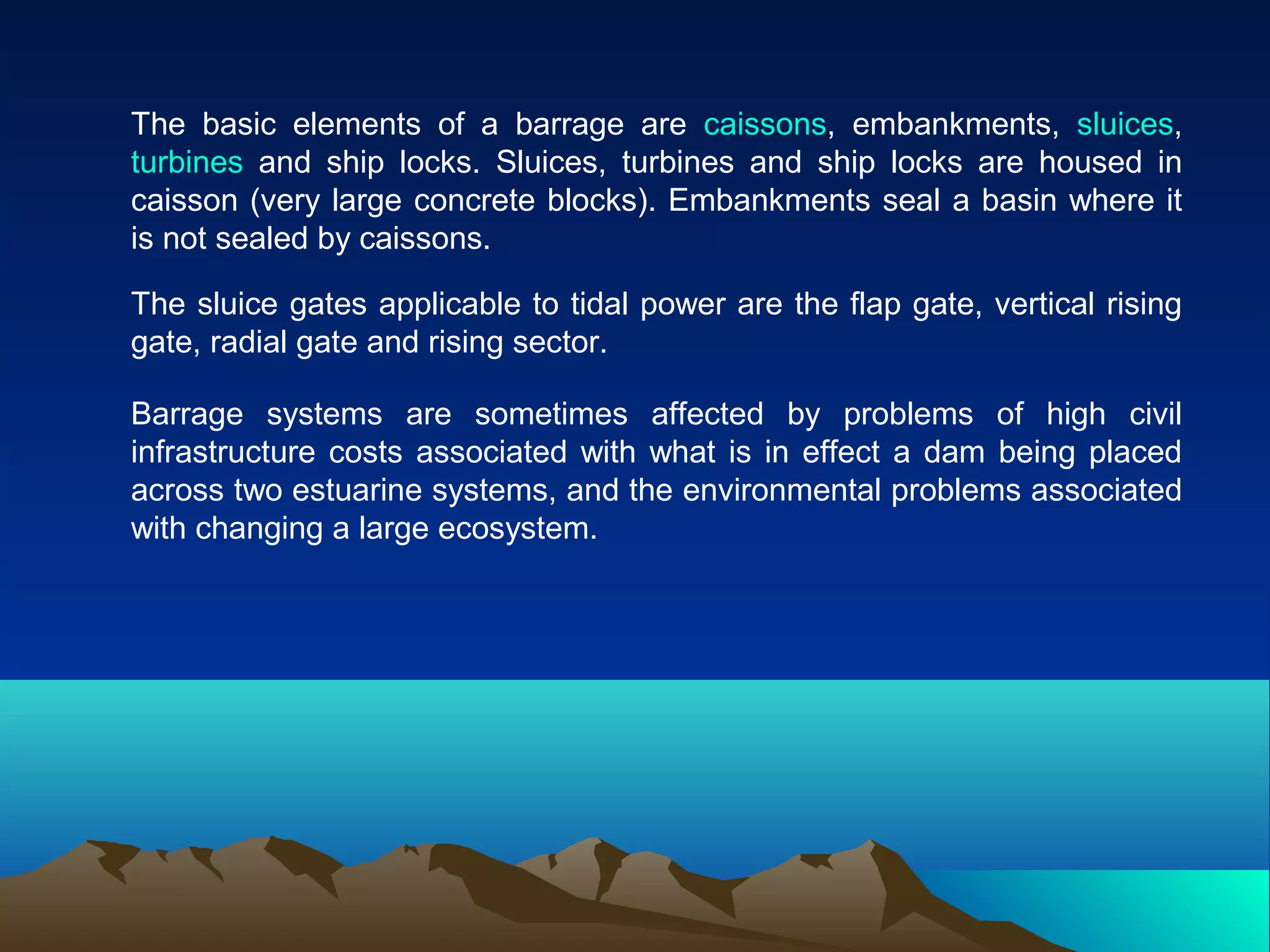 The basic elements of a barrage are caissons, embankments, sluices, turbines and ship locks. Sluices, turbines and ship locks are housed in caisson (very large concrete blocks). Embankments seal a basin where it is not sealed by caissons.

The sluice gates applicable to tidal power are the flap gate, vertical rising gate, radial gate and rising sector.

Barrage systems are sometimes affected by problems of high civil infrastructure costs associated with what is in effect a dam being placed across two estuarine systems, and the environmental problems associated with changing a large ecosystem.